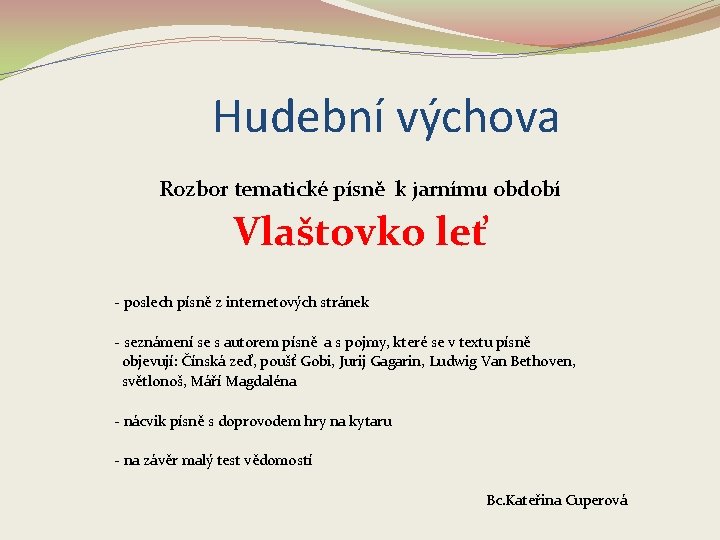 Hudební výchova

Rozbor tematické písně k jarnímu období

Vlaštovko leť

- poslech písně z internetových stránek

- seznámení se s autorem písně a s pojmy, které se v textu písně objevují: Čínská zeď, poušť Gobi, Jurij Gagarin, Ludwig Van Bethoven, světlonoš, Máří Magdaléna

- nácvik písně s doprovodem hry na kytaru

- na závěr malý test vědomostí

Bc.Kateřina Cuperová